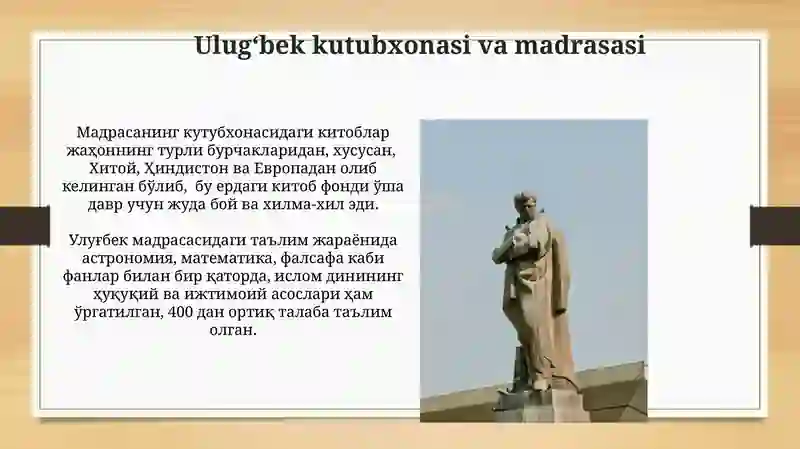 Ulug‘bek kutubxonasi va madrasasi

Мадрасанинг кутубхонасидаги китоблар жаҳоннинг турли бурчакларидан, хусусан, Хитой, Ҳиндистон ва Европадан олиб келинган бўлиб, бу ердаги китоб фонди ўша давр учун жуда бой ва хилма-хил эди.

Улуғбек мадрасасидаги таълим жараёнида астрономия, математика, фалсафа каби фанлар билан бир қаторда, ислом динининг ҳуқуқий ва ижтимоий асослари ҳам ўргатилган, 400 дан ортиқ талаба таълим олган.